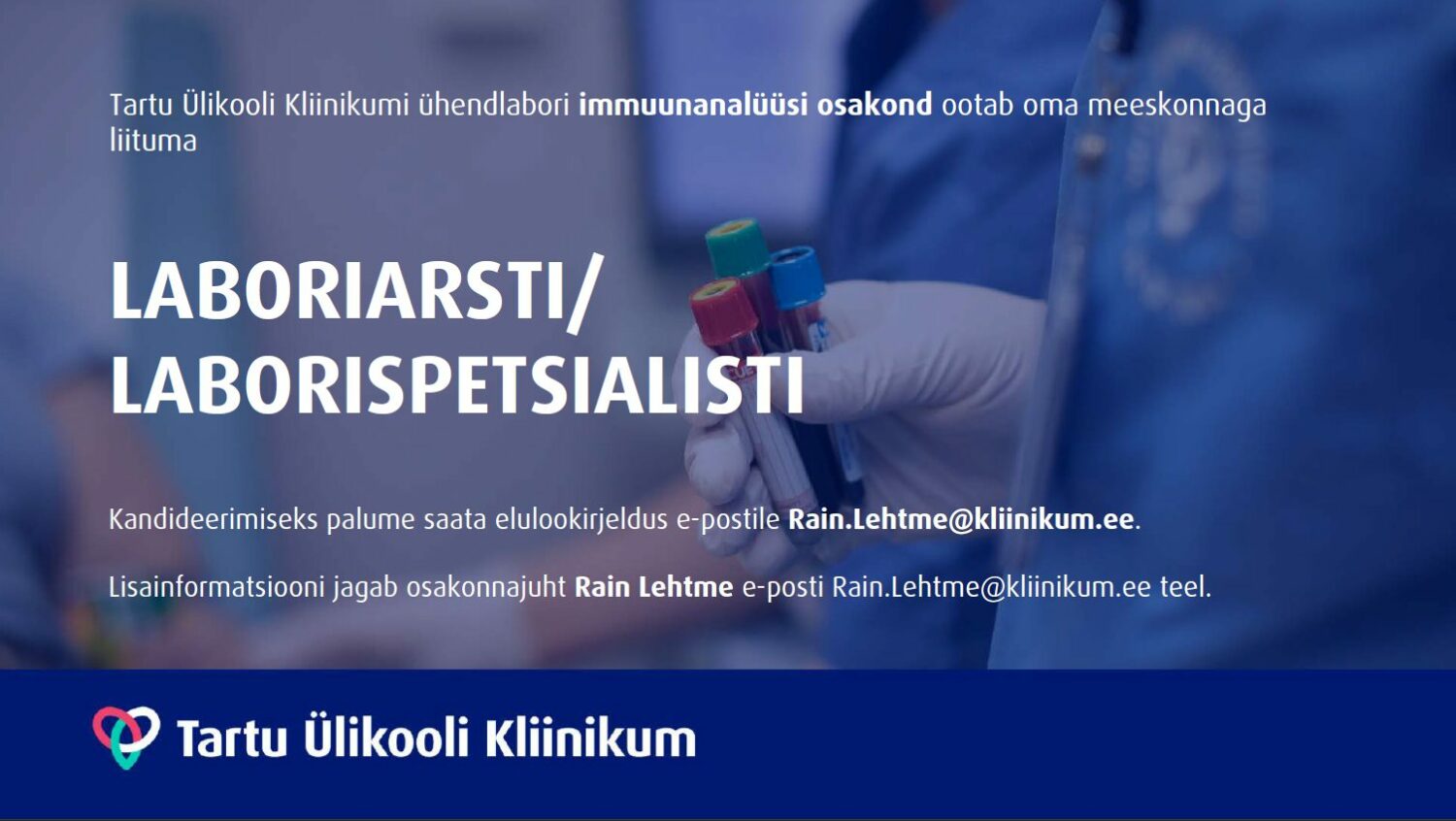 Tartu Ülikooli Kliinikumi ühendlabori immuunanalüüsi osakond ootab oma meeskonnaga liituma

LABORIARSTI/
LABORISPETSIALISTI

Kandideerimiseks palume saata elulookirjeldus e-postile Rain.Lehtme@kliinikum.ee.

Lisainformatsiooni jagab osakonnajuht Rain Lehtme e-posti Rain.Lehtme@kliinikum.ee teel.

Tartu Ülikooli Kliinikum